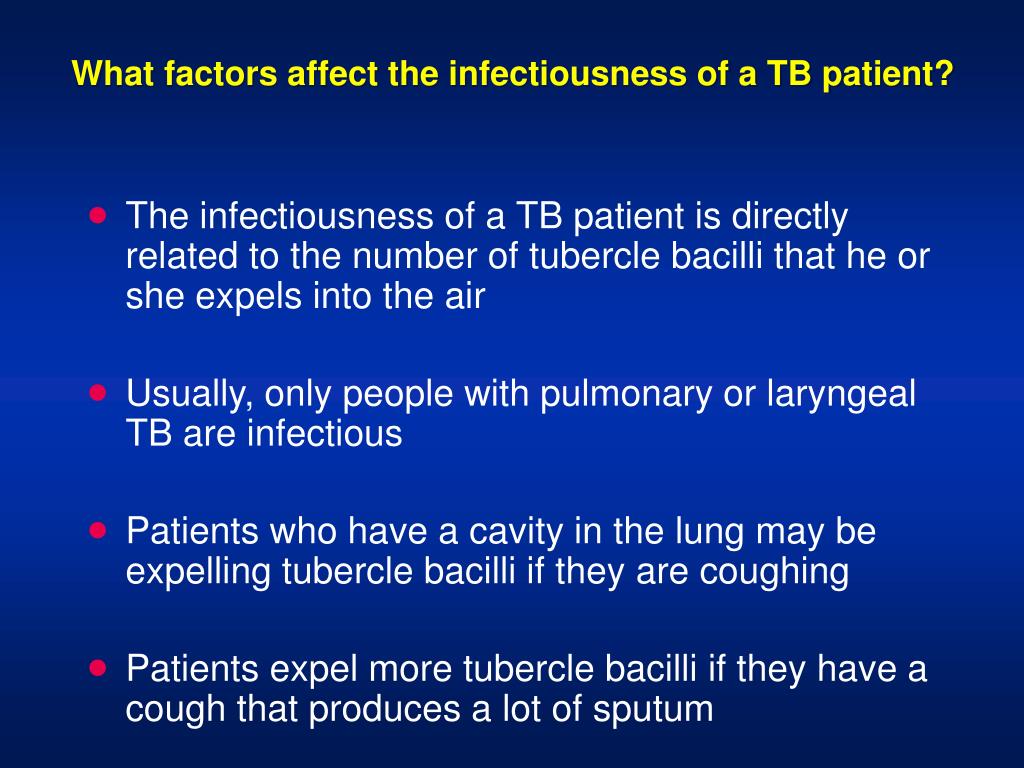 What factors affect the infectiousness of a TB patient?

- The infectiousness of a TB patient is directly related to the number of tubercle bacilli that he or she expels into the air

- Usually, only people with pulmonary or laryngeal TB are infectious

- Patients who have a cavity in the lung may be expelling tubercle bacilli if they are coughing

- Patients expel more tubercle bacilli if they have a cough that produces a lot of sputum